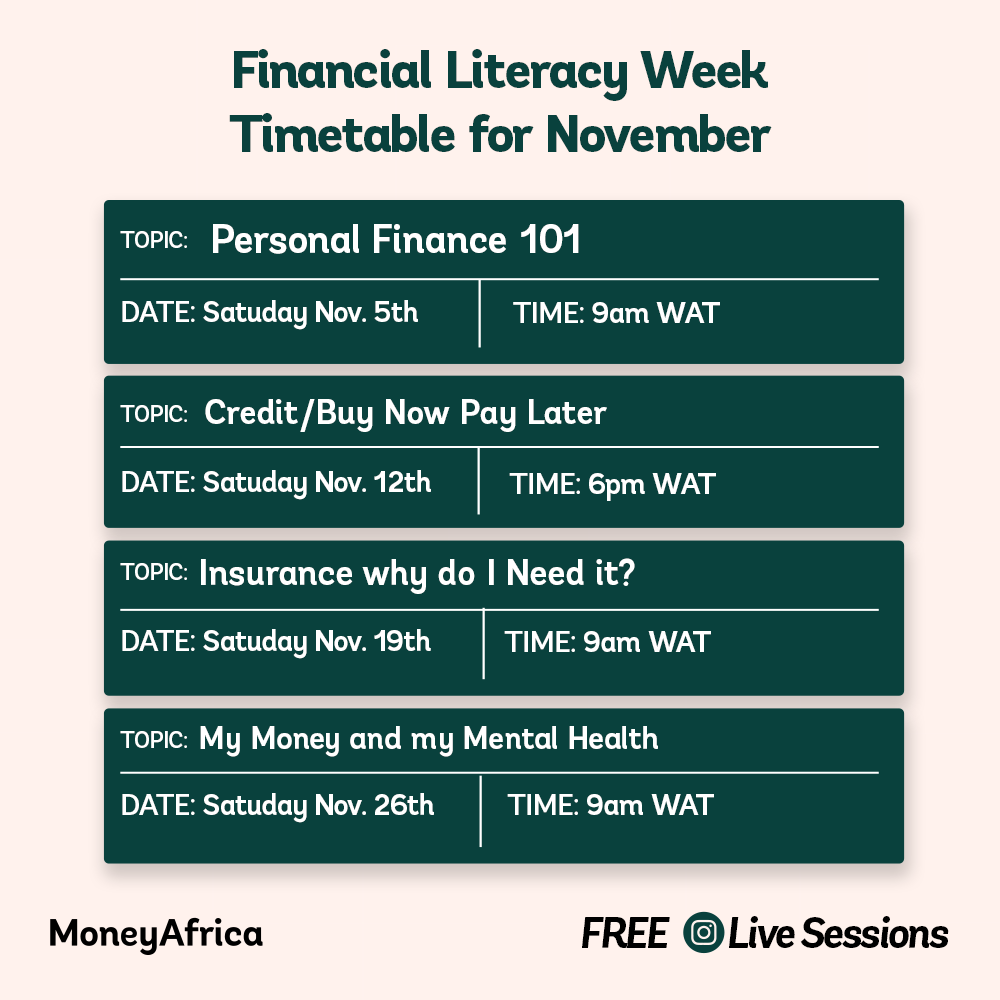 Financial Literacy Week
Timetable for November

TOPIC: Personal Finance 101

DATE: Satuday Nov. 5th

TIME: 9am WAT

TOPIC: Credit/Buy Now Pay Later

DATE: Satuday Nov. 12th

TIME: 6pm WAT

TOPIC: Insurance why do I Need it?

DATE: Satuday Nov. 19th

TIME: 9am WAT

TOPIC: My Money and my Mental Health

DATE: Satuday Nov. 26th

TIME: 9am WAT

MoneyAfrica

FREE Live Sessions